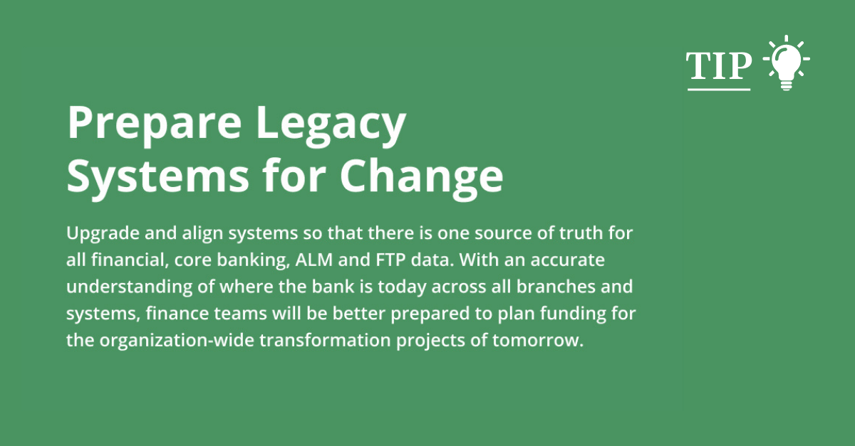 TIP

Prepare Legacy Systems for Change

Upgrade and align systems so that there is one source of truth for all financial, core banking, ALM and FTP data. With an accurate understanding of where the bank is today across all branches and systems, finance teams will be better prepared to plan funding for the organization-wide transformation projects of tomorrow.